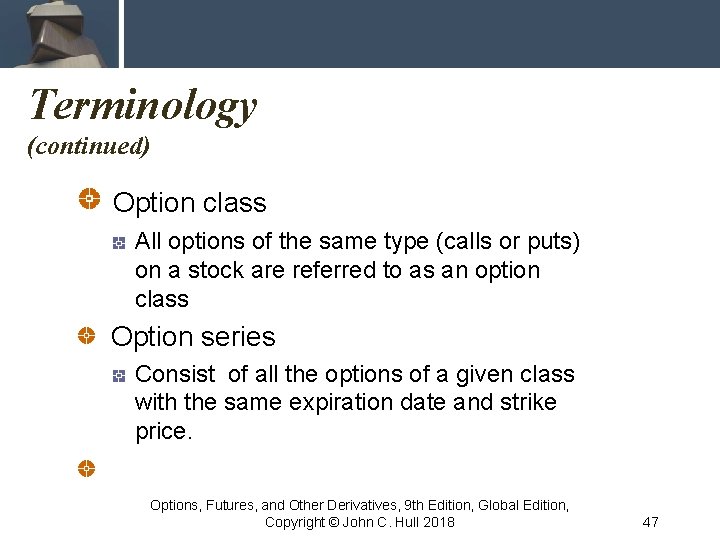 Terminology
(continued)

Option class

All options of the same type (calls or puts) on a stock are referred to as an option class

Option series

Consist of all the options of a given class with the same expiration date and strike price.

Options, Futures, and Other Derivatives, 9th Edition, Global Edition, Copyright © John C. Hull 2018

47